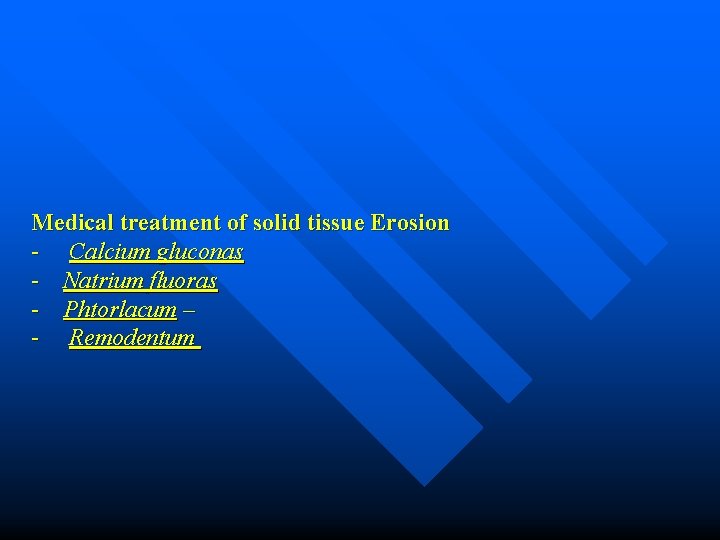 Medical treatment of solid tissue Erosion
- Calcium gluconas
- Natrium fluoras
- Phtorlacum –
- Remodentum